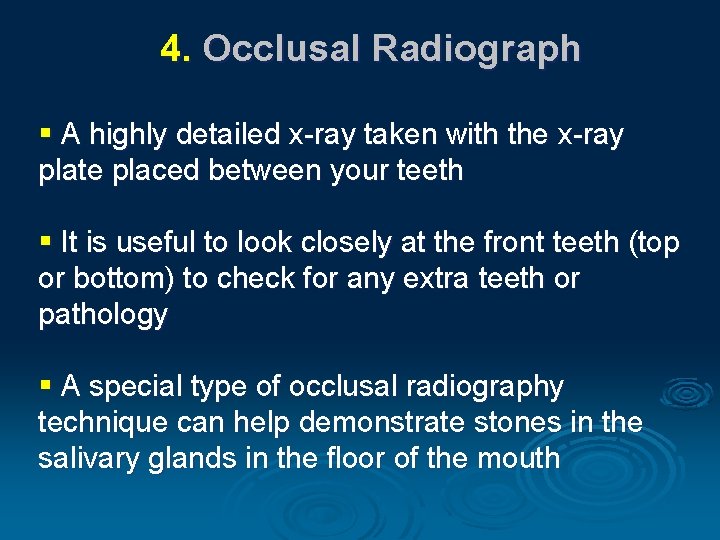 4. Occlusal Radiograph

▪ A highly detailed x-ray taken with the x-ray plate placed between your teeth

▪ It is useful to look closely at the front teeth (top or bottom) to check for any extra teeth or pathology

▪ A special type of occlusal radiography technique can help demonstrate stones in the salivary glands in the floor of the mouth